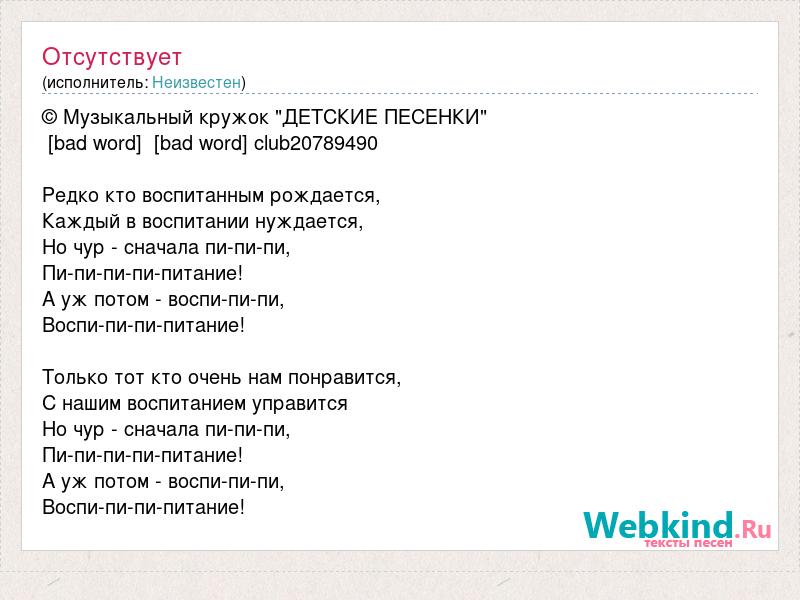 Отсутствует
(исполнитель: Неизвестен)

© Музыкальный кружок "ДЕТСКИЕ ПЕСЕНКИ"
[bad word] [bad word] club20789490

Редко кто воспитанным рождается,
Каждый в воспитании нуждается,
Но чур - сначала пи-пи-пи,
Пи-пи-пи-пи-питание!
А уж потом - воспи-пи-пи,
Воспи-пи-пи-питание!

Только тот кто очень нам понравится,
С нашим воспитанием управится
Но чур - сначала пи-пи-пи,
Пи-пи-пи-пи-питание!
А уж потом - воспи-пи-пи,
Воспи-пи-пи-питание!

Webkind.Ru
тексты песен